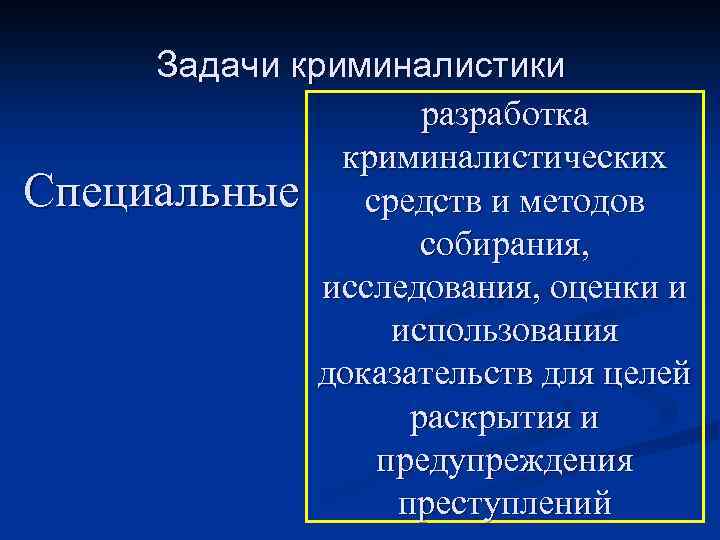 Задачи криминалистики

Специальные

разработка криминалистических средств и методов собирания, исследования, оценки и использования доказательств для целей раскрытия и предупреждения преступлений